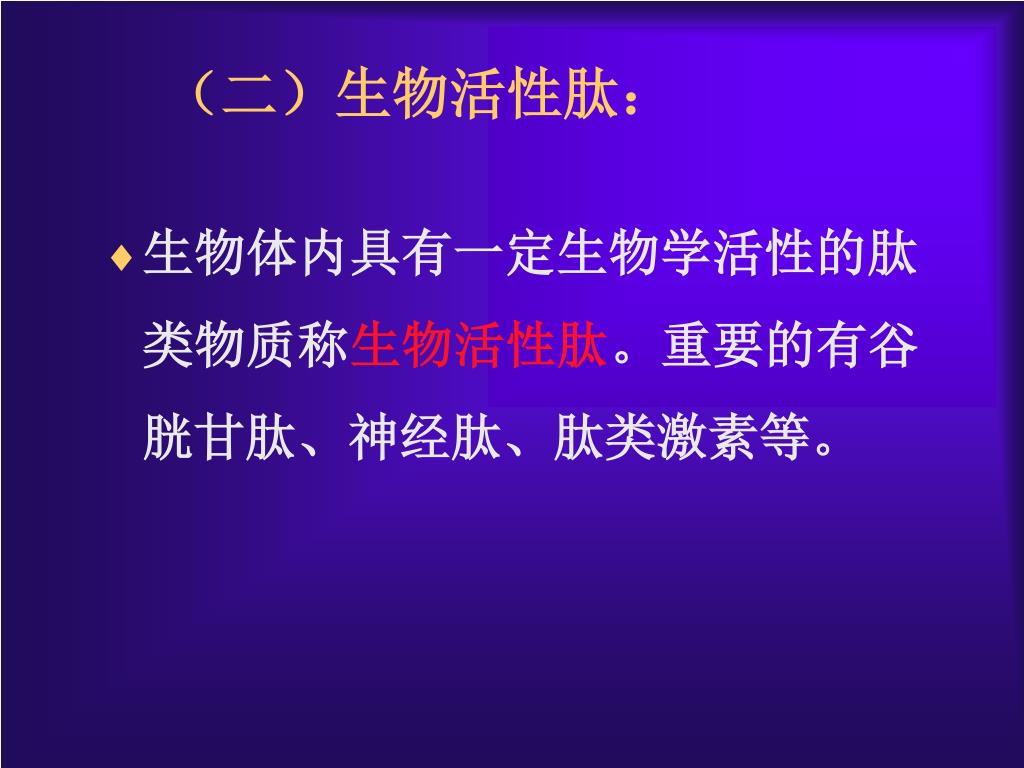 （二）生物活性肽：

♦ 生物体内具有一定生物学活性的肽类物质称生物活性肽。重要的有谷胱甘肽、神经肽、肽类激素等。